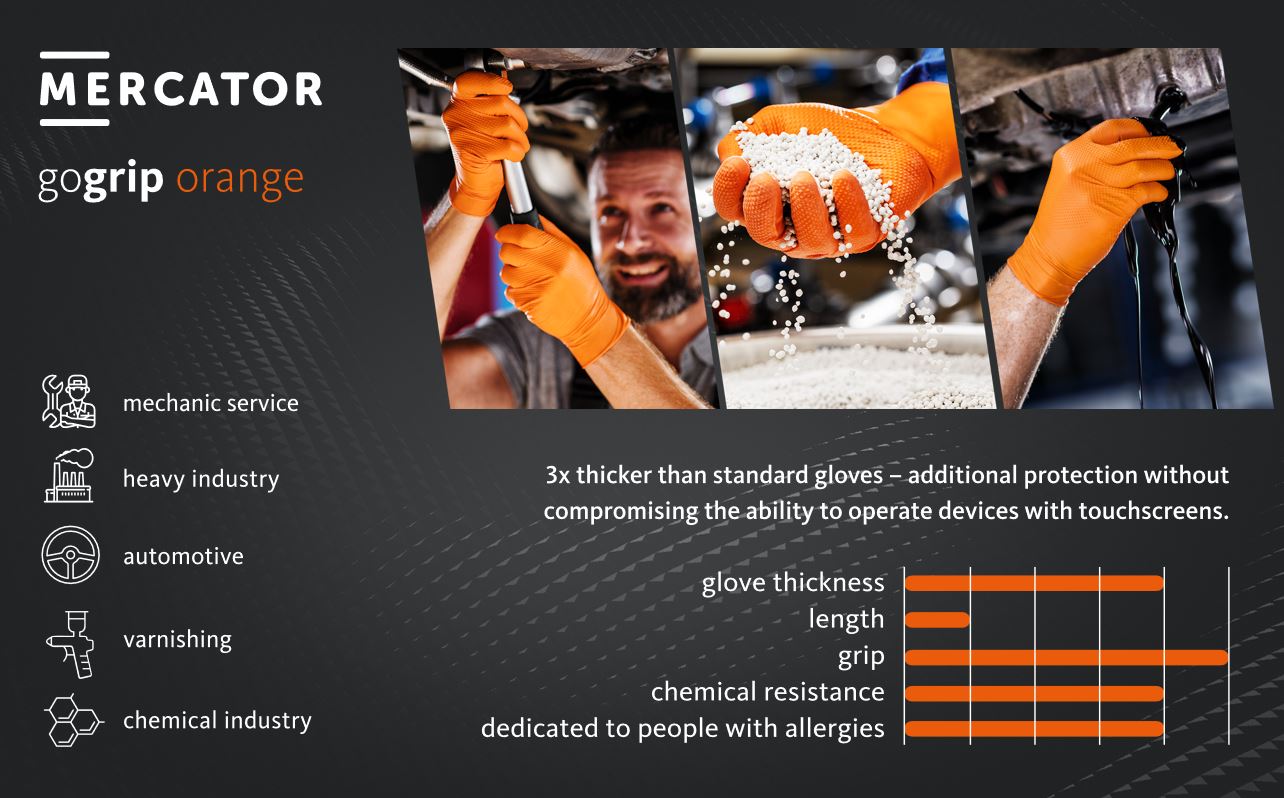 MERCATOR

gogrip orange

mechanic service

heavy industry

automotive

varnishing

chemical industry

3x thicker than standard gloves – additional protection without compromising the ability to operate devices with touchscreens.

glove thickness
length
grip
chemical resistance
dedicated to people with allergies